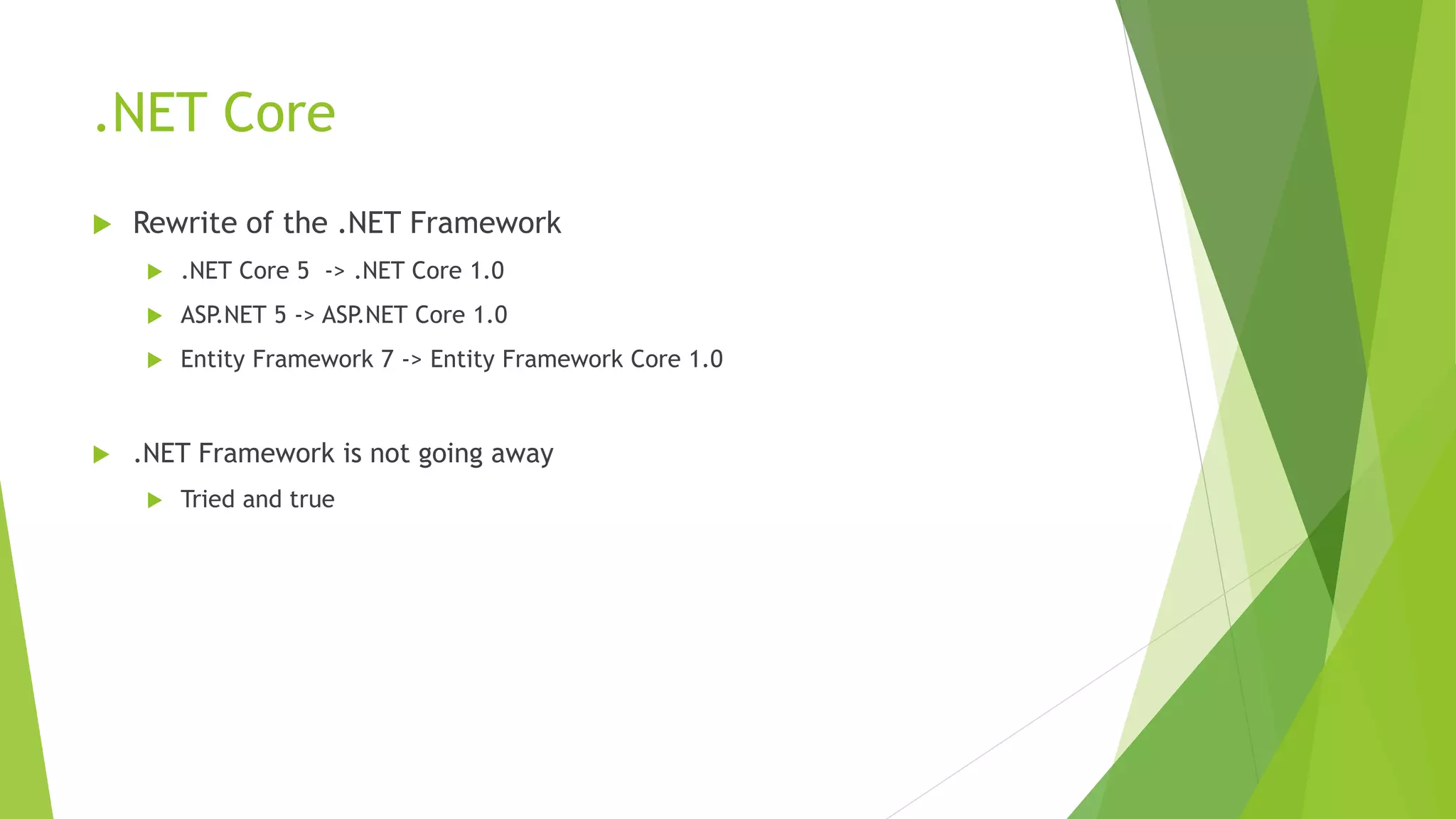 .NET Core

Rewrite of the .NET Framework

.NET Core 5 -> .NET Core 1.0

ASP.NET 5 -> ASP.NET Core 1.0

Entity Framework 7 -> Entity Framework Core 1.0

.NET Framework is not going away

Tried and true